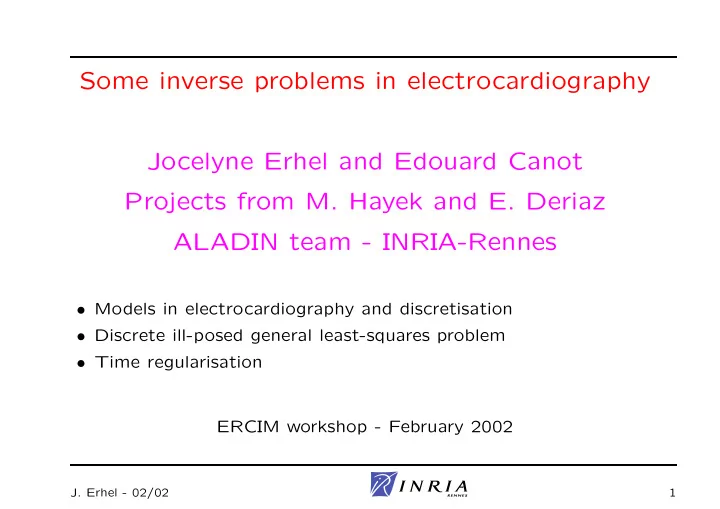 Some inverse problems in electrocardiography

Jocelyne Erhel and Edouard Canot
Projects from M. Hayek and E. Deriaz
ALADIN team - INRIA-Rennes

• Models in electrocardiography and discretisation
• Discrete ill-posed general least-squares problem
• Time regularisation

ERCIM workshop - February 2002

J. Erhel - 02/02

INRIA
RENNES

1